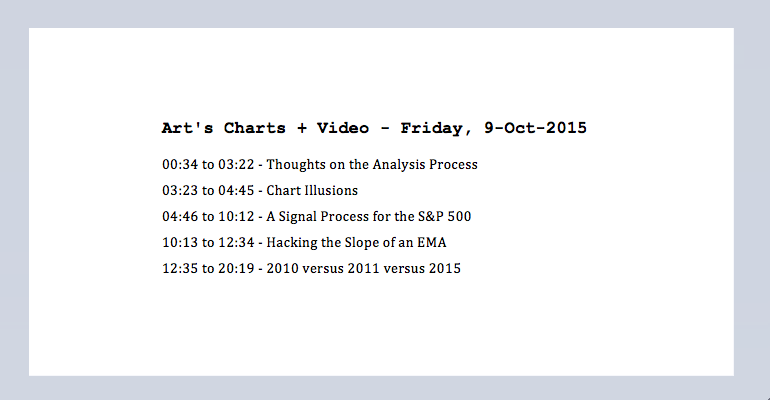 Art's Charts + Video - Friday, 9-Oct-2015

00:34 to 03:22 - Thoughts on the Analysis Process

03:23 to 04:45 - Chart Illusions

04:46 to 10:12 - A Signal Process for the S&P 500

10:13 to 12:34 - Hacking the Slope of an EMA

12:35 to 20:19 - 2010 versus 2011 versus 2015